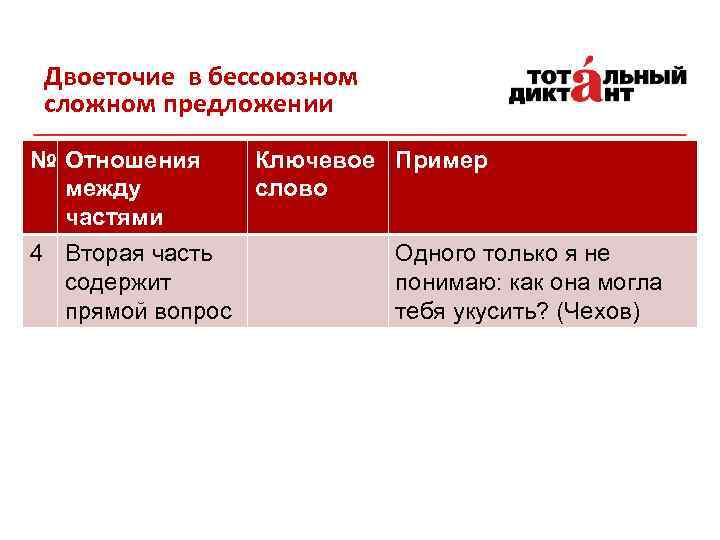 Двоеточие в бессоюзном сложном предложении

ТОТАЛЬНЫЙ ДИКТАНТ

| № | Отношения между частями | Ключевое слово | Пример |
|---|---|---|---|
| 4 | Вторая часть содержит прямой вопрос | | Одного только я не понимаю: как она могла тебя укусить? (Чехов) |